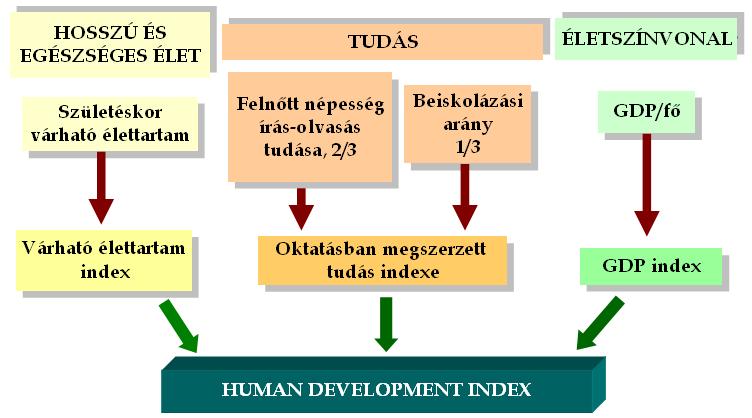 HOSSZÚ ÉS EGÉSZSÉGES ÉLET

TUDÁS

ÉLETSZÍNVONAL

Születéskor várható élettartam

Felnőtt népesség írás-olvasás tudása, 2/3

Beiskolázási arány 1/3

GDP/fő

Várható élettartam index

Oktatásban megszerzett tudás indexe

GDP index

HUMAN DEVELOPMENT INDEX